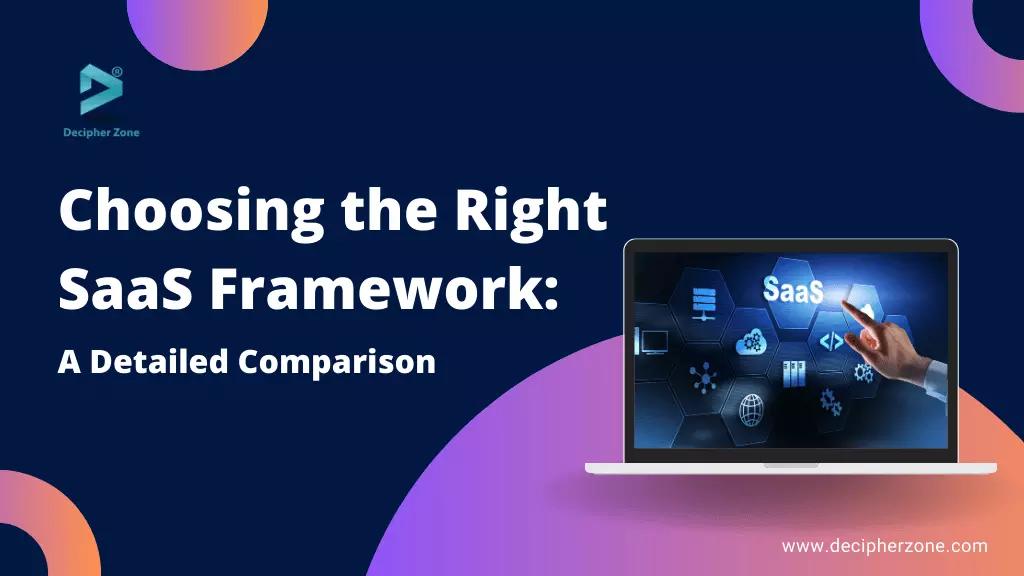 Decipher Zone

Choosing the Right SaaS Framework:

A Detailed Comparison

SaaS

www.decipherzone.com